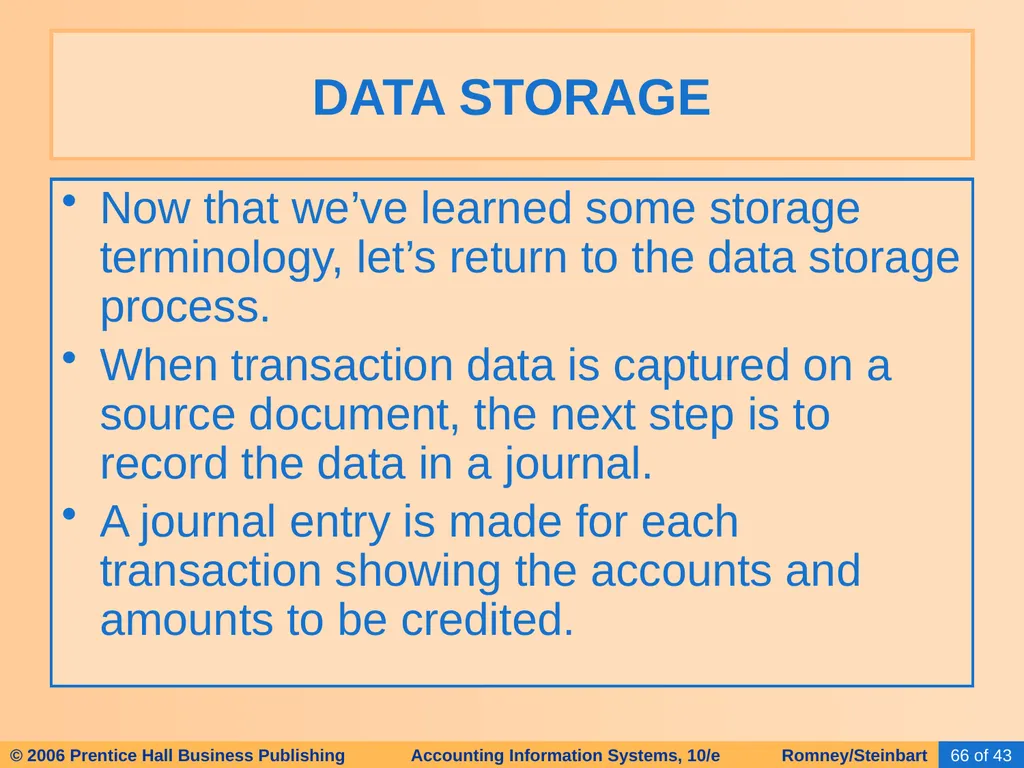 DATA STORAGE

• Now that we’ve learned some storage terminology, let’s return to the data storage process.

• When transaction data is captured on a source document, the next step is to record the data in a journal.

• A journal entry is made for each transaction showing the accounts and amounts to be credited.

© 2006 Prentice Hall Business Publishing Accounting Information Systems, 10/e Romney/Steinbart 66 of 43